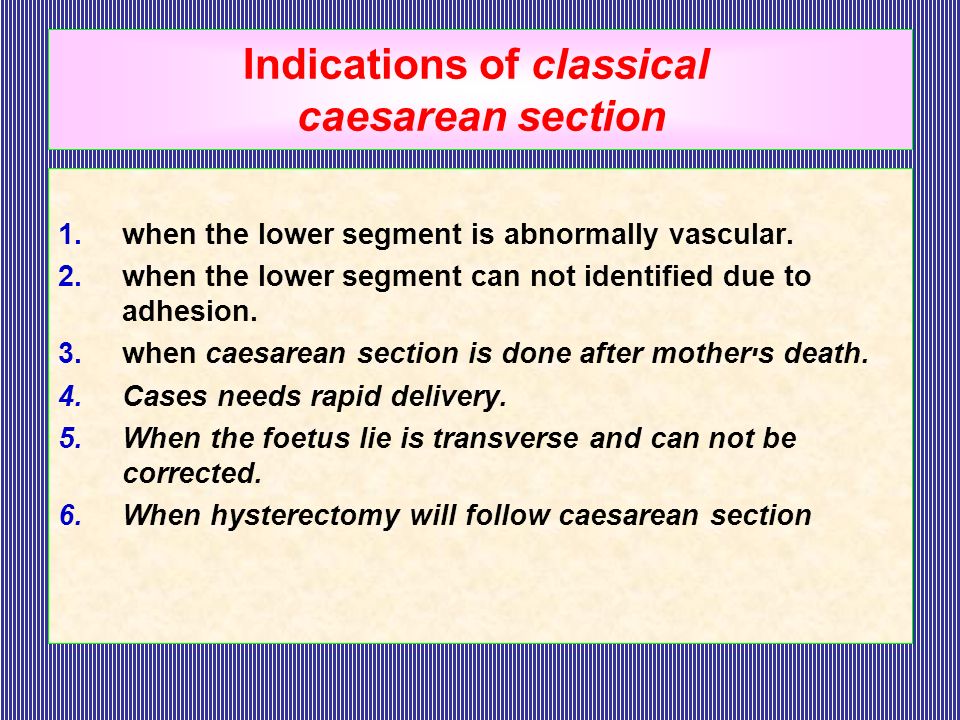 Indications of classical caesarean section

1. when the lower segment is abnormally vascular.
2. when the lower segment can not identified due to adhesion.
3. when caesarean section is done after mother's death.
4. Cases needs rapid delivery.
5. When the foetus lie is transverse and can not be corrected.
6. When hysterectomy will follow caesarean section